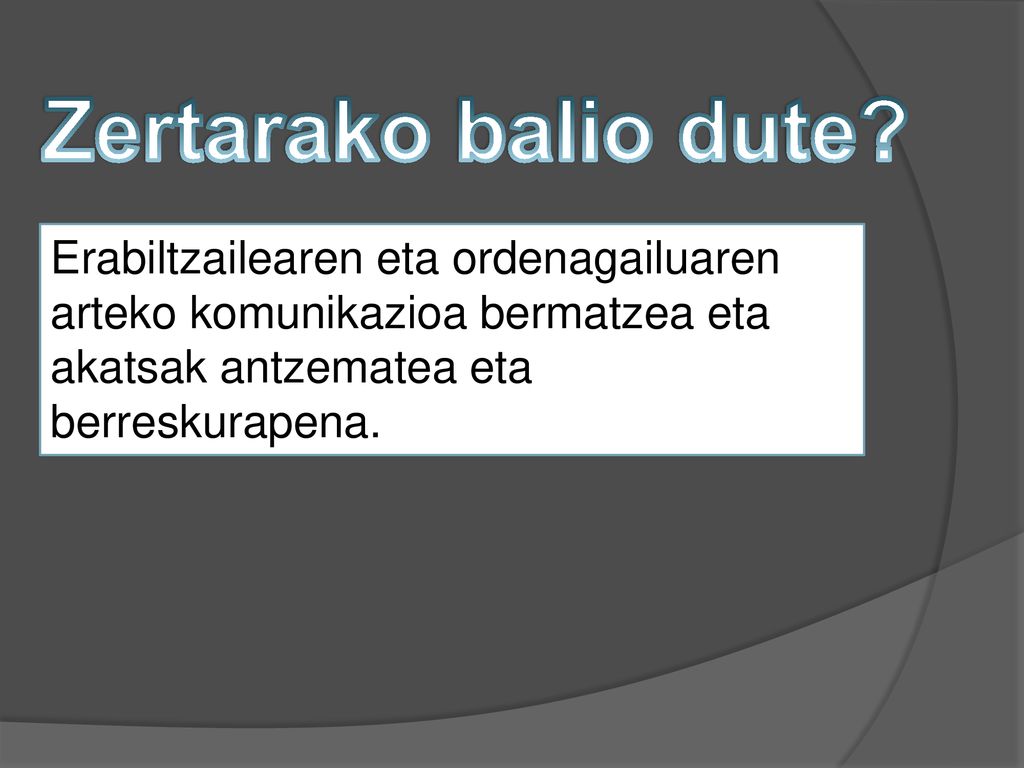 Zertarako balio dute?

Erabiltzailearen eta ordenagailuaren arteko komunikazioa bermatzea eta akatsak antzematea eta berreskurapena.